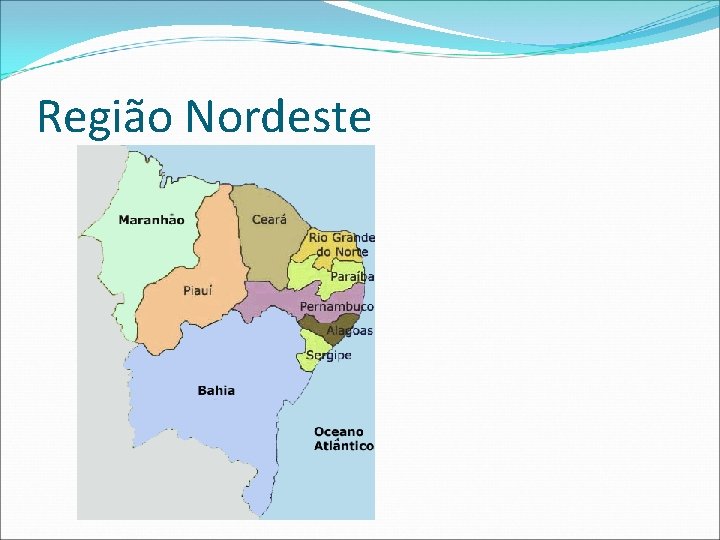 Região Nordeste

Maranhão
Ceará
Rio Grande do Norte
Paraíba
Piauí
Pernambuco
Alagoas
Sergipe
Bahia
Oceano Atlântico